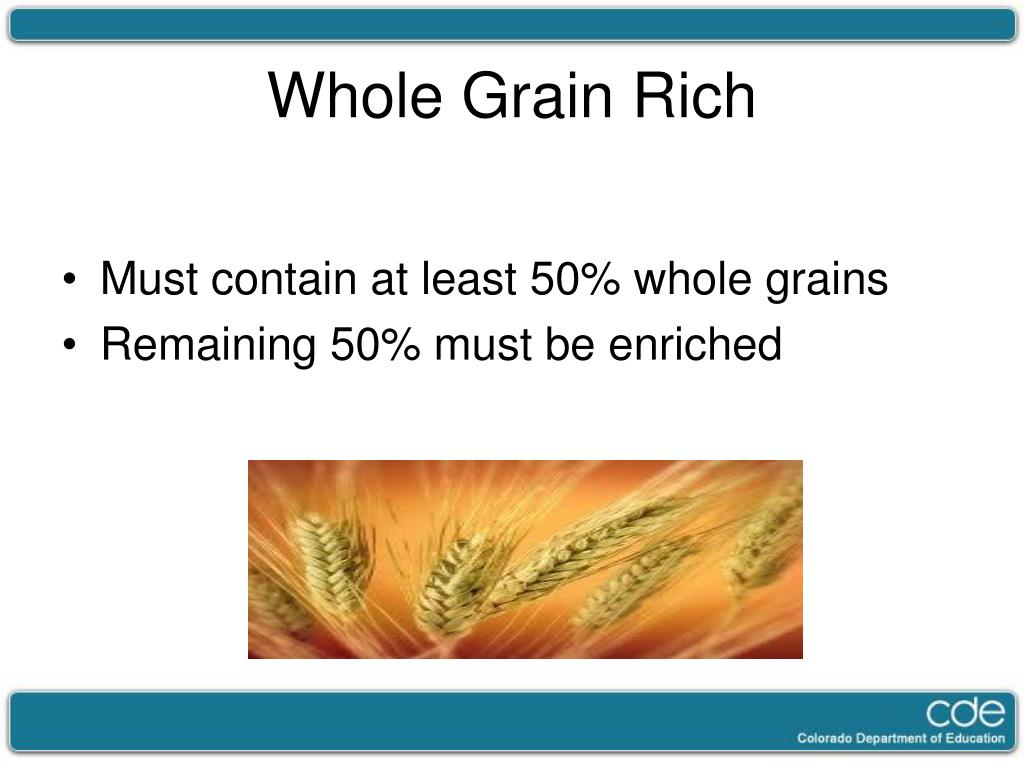 Whole Grain Rich

• Must contain at least 50% whole grains
• Remaining 50% must be enriched

cde
Colorado Department of Education